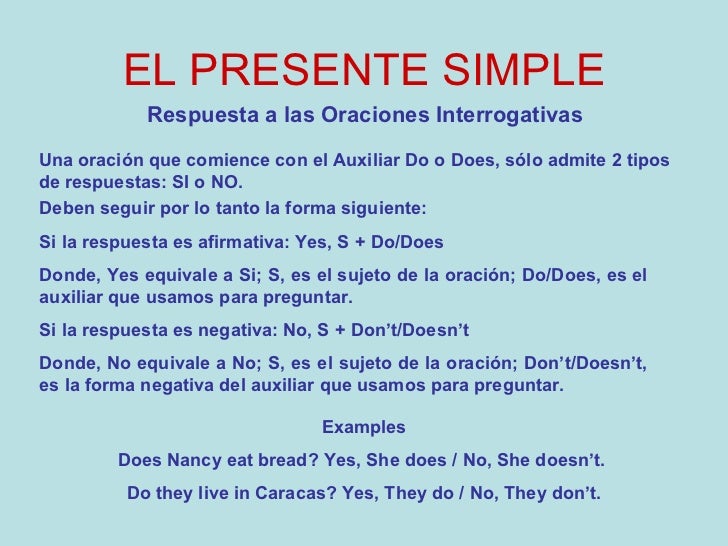 EL PRESENTE SIMPLE

Respuesta a las Oraciones Interrogativas

Una oración que comience con el Auxiliar Do o Does, sólo admite 2 tipos de respuestas: SI o NO.

Deben seguir por lo tanto la forma siguiente:

Si la respuesta es afirmativa: Yes, S + Do/Does

Donde, Yes equivale a Si; S, es el sujeto de la oración; Do/Does, es el auxiliar que usamos para preguntar.

Si la respuesta es negativa: No, S + Don't/Doesn't

Donde, No equivale a No; S, es el sujeto de la oración; Don't/Doesn't, es la forma negativa del auxiliar que usamos para preguntar.

Examples

Does Nancy eat bread? Yes, She does / No, She doesn't.

Do they live in Caracas? Yes, They do / No, They don't.